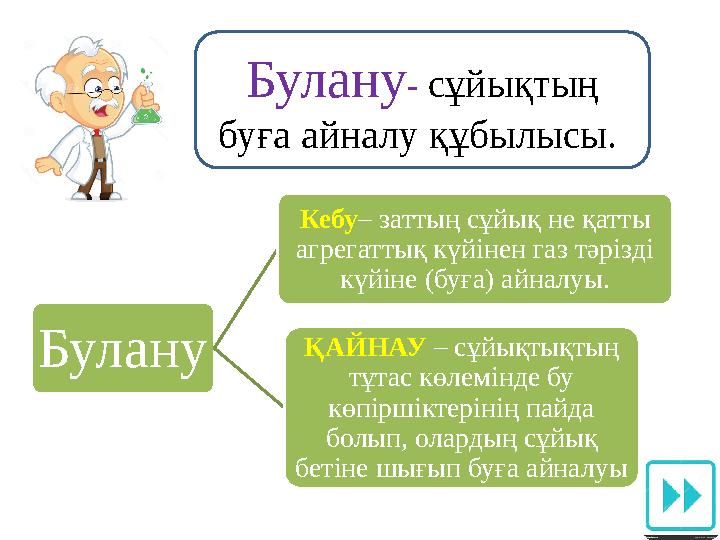 Булану- сұйықтың буға айналу құбылысы.

Булану

Кебу– заттың сұйық не қатты агрегаттық күйінен газ тәрізді күйіне (буға) айналуы.

ҚАЙНАУ – сұйықтықтың тұтас көлемінде бу көпіршіктерінің пайда болып, олардың сұйық бетіне шығып буға айналуы